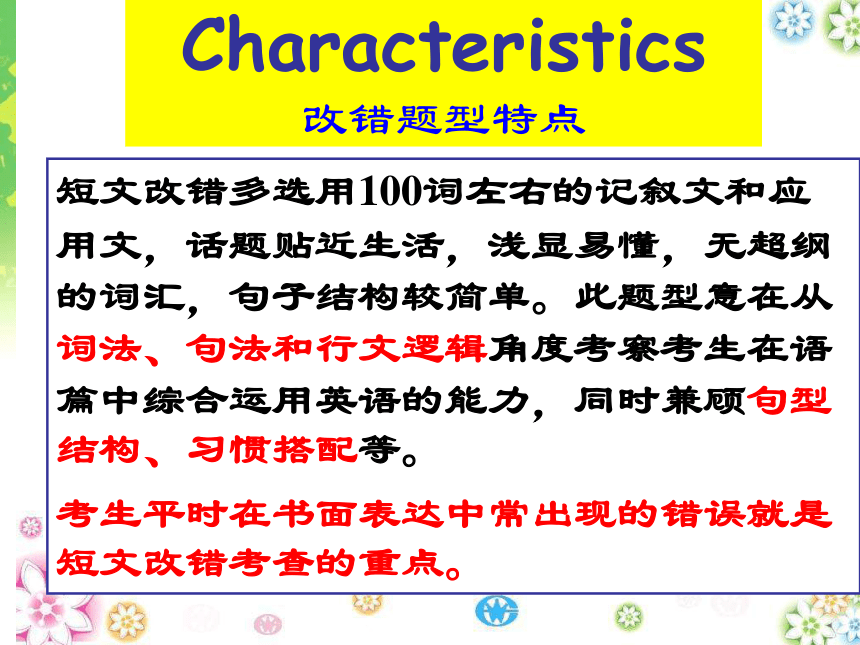 Characteristics
改错题型特点

短文改错多选用100词左右的记叙文和应用文，话题贴近生活，浅显易懂，无超纲的词汇，句子结构较简单。此题型意在从词法、句法和行文逻辑角度考察考生在语篇中综合运用英语的能力，同时兼顾句型结构、习惯搭配等。

考生平时在书面表达中常出现的错误就是短文改错考查的重点。